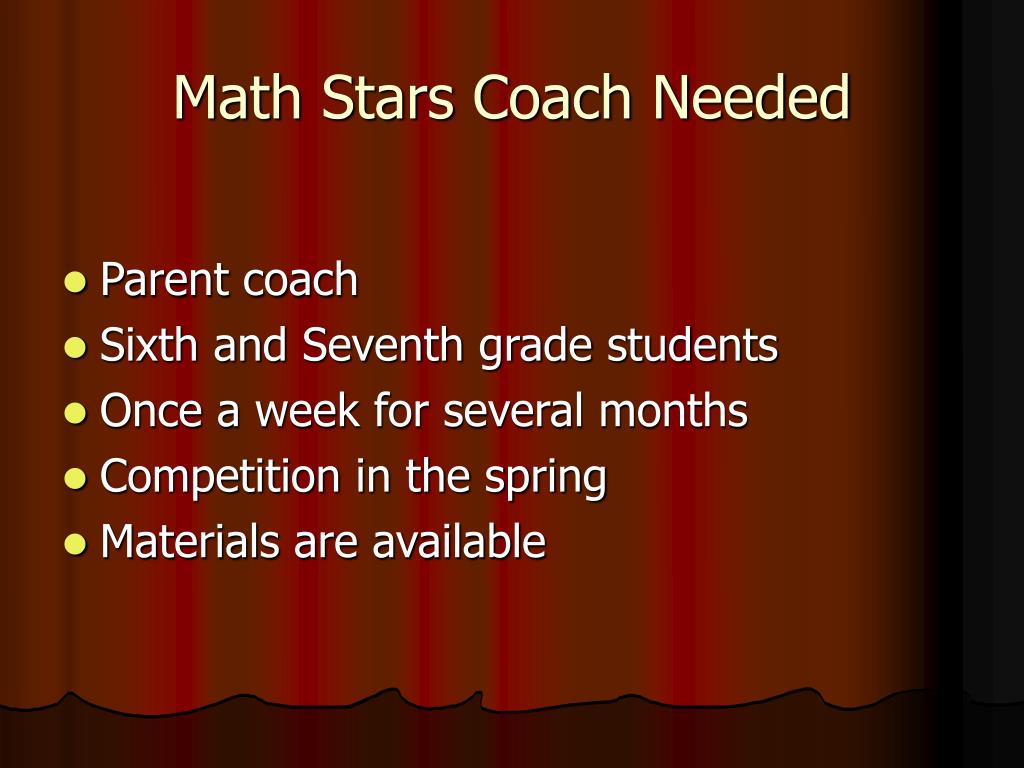 Math Stars Coach Needed

- Parent coach
- Sixth and Seventh grade students
- Once a week for several months
- Competition in the spring
- Materials are available